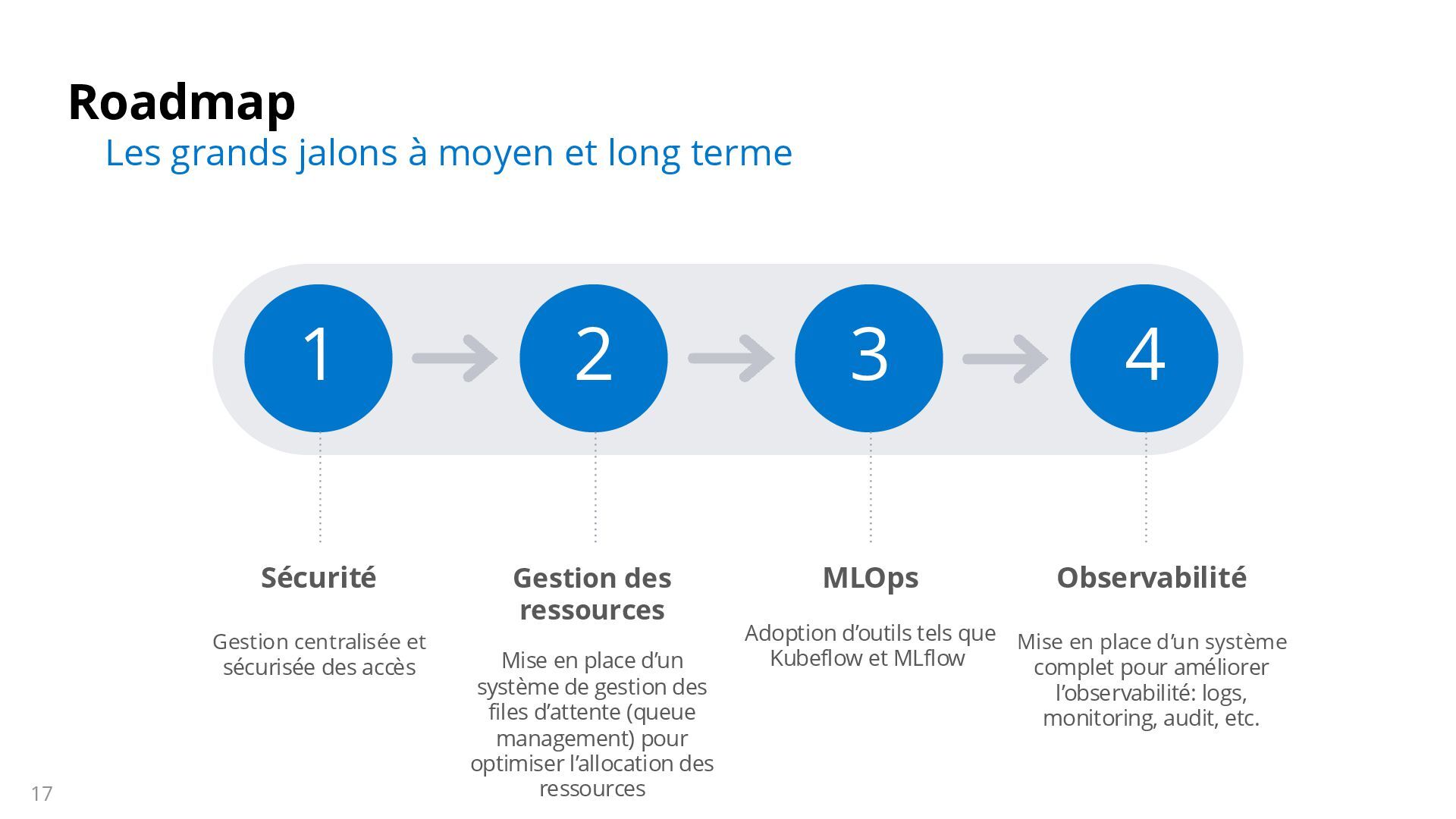 Roadmap
Les grands jalons à moyen et long terme

1
2
3
4

Sécurité

Gestion centralisée et sécurisée des accès

Gestion des ressources

Mise en place d'un système de gestion des files d'attente (queue management) pour optimiser l'allocation des ressources

MLOps

Adoption d'outils tels que Kubeflow et MLflow

Observabilité

Mise en place d'un système complet pour améliorer l'observabilité: logs, monitoring, audit, etc.

17